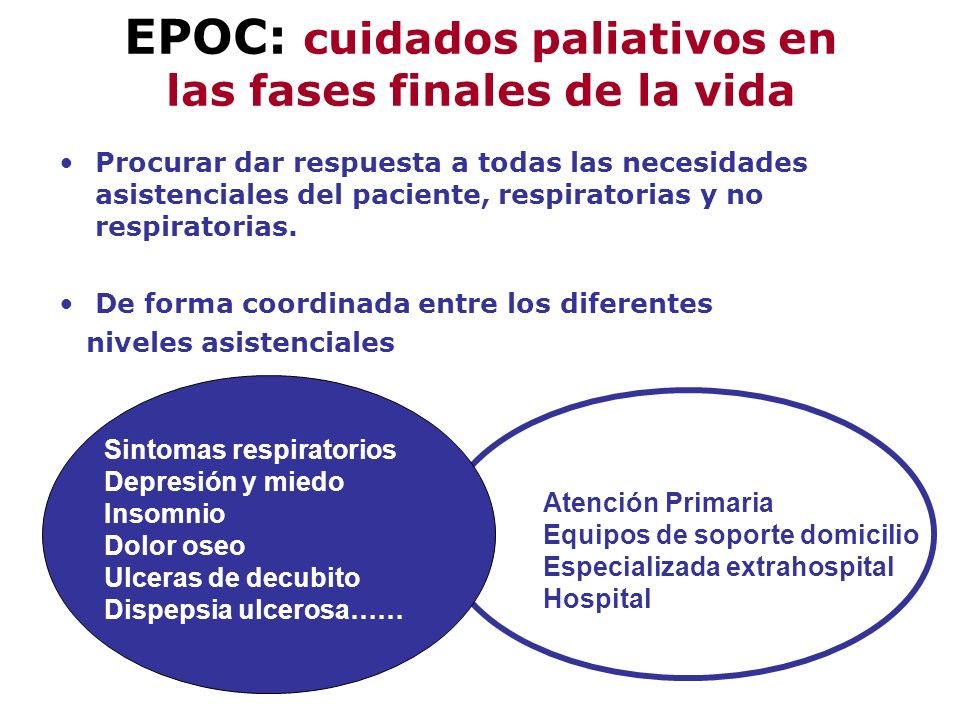 EPOC: cuidados paliativos en las fases finales de la vida

• Procurar dar respuesta a todas las necesidades asistenciales del paciente, respiratorias y no respiratorias.

• De forma coordinada entre los diferentes niveles asistenciales

Sintomas respiratorios
Depresión y miedo
Insomnio
Dolor oseo
Ulceras de decubito
Dispepsia ulcerosa……

Atención Primaria
Equipos de soporte domicilio
Especializada extrahospital
Hospital